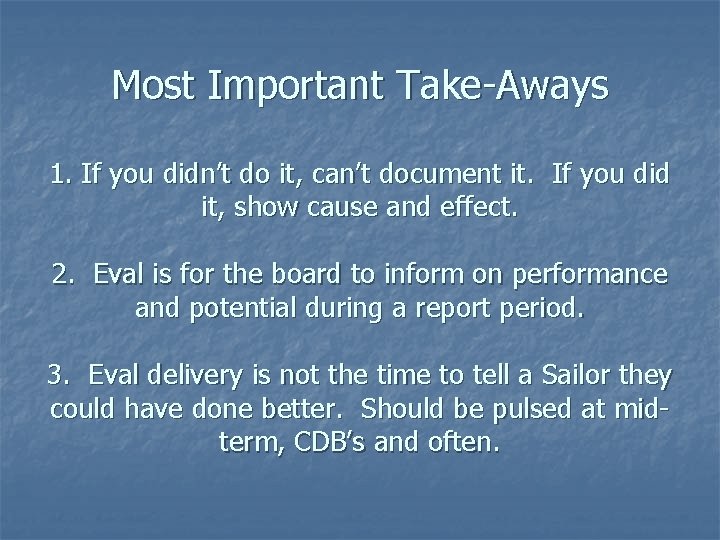 Most Important Take-Aways

1. If you didn't do it, can't document it. If you did it, show cause and effect.

2. Eval is for the board to inform on performance and potential during a report period.

3. Eval delivery is not the time to tell a Sailor they could have done better. Should be pulsed at mid-term, CDB's and often.